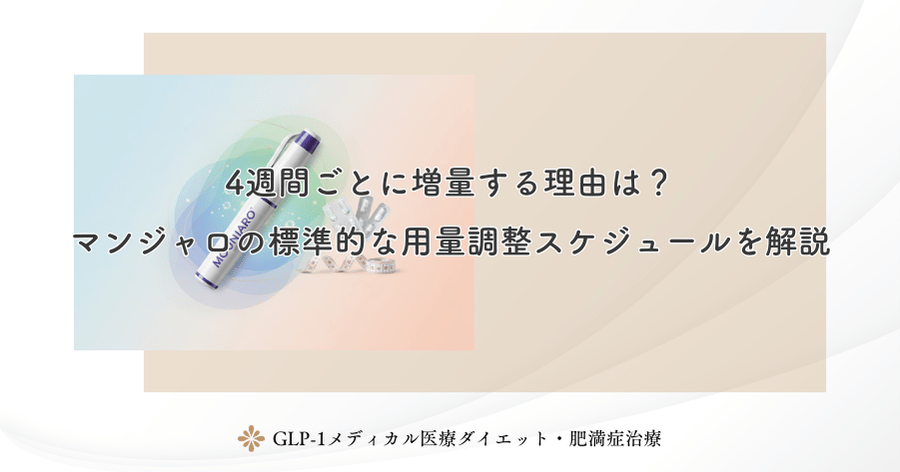 4週間ごとに増量する理由は？
マンジャロの標準的な用量調整スケジュールを解説

MOUNJARO

GLP-1メディカル医療ダイエット・肥満症治療